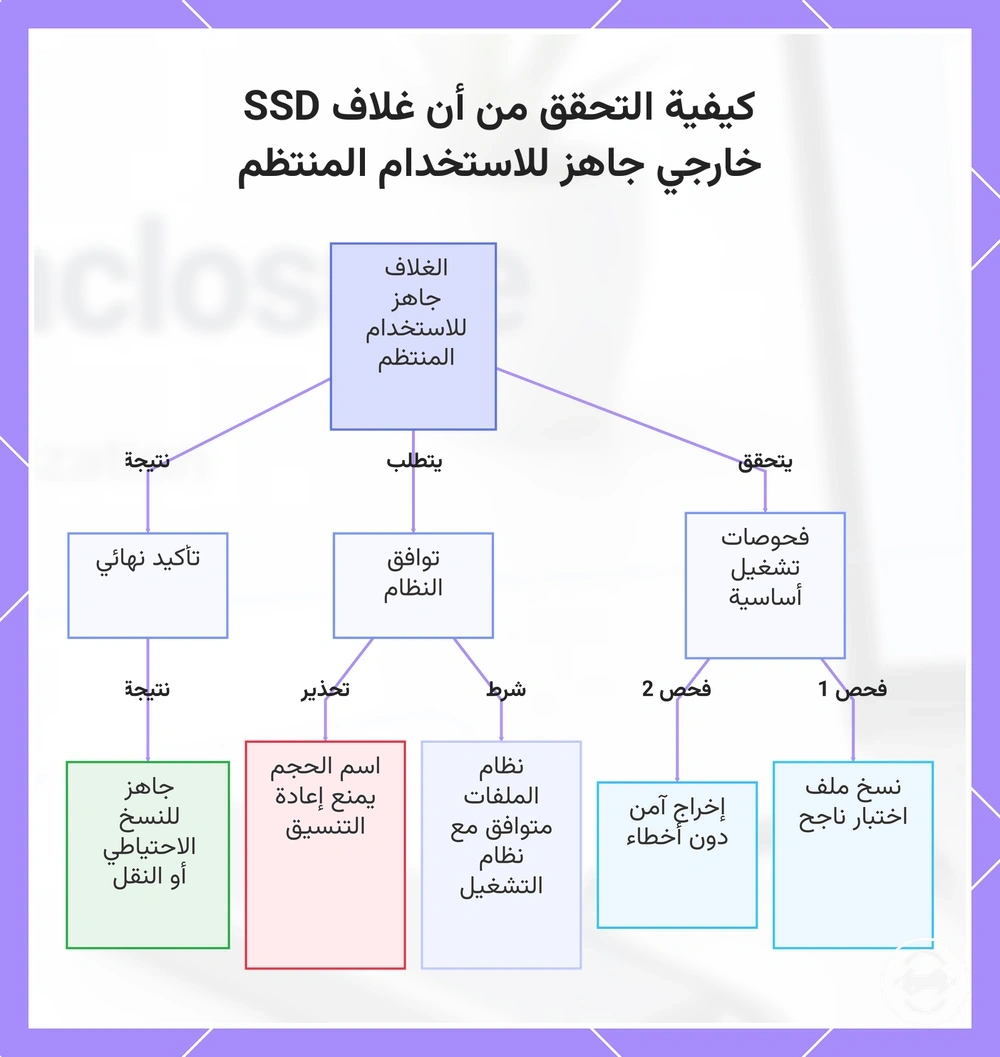 كيفية التحقق من أن غلاف SSD خارجي جاهز للاستخدام المنتظم

الغلاف جاهز للاستخدام المنتظم

يتحقق

يتطلب

نتيجة

فحوصات تشغيل أساسية

توافق النظام

تأكيد نهائي

فحص 1

فحص 2

شرط

تحذير

نتيجة

نسخ ملف اختبار ناجح

إخراج آمن دون أخطاء

نظام الملفات متوافق مع نظام التشغيل

اسم الحجم يمنع إعادة التنسيق

جاهز للنسخ الاحتياطي أو النقل